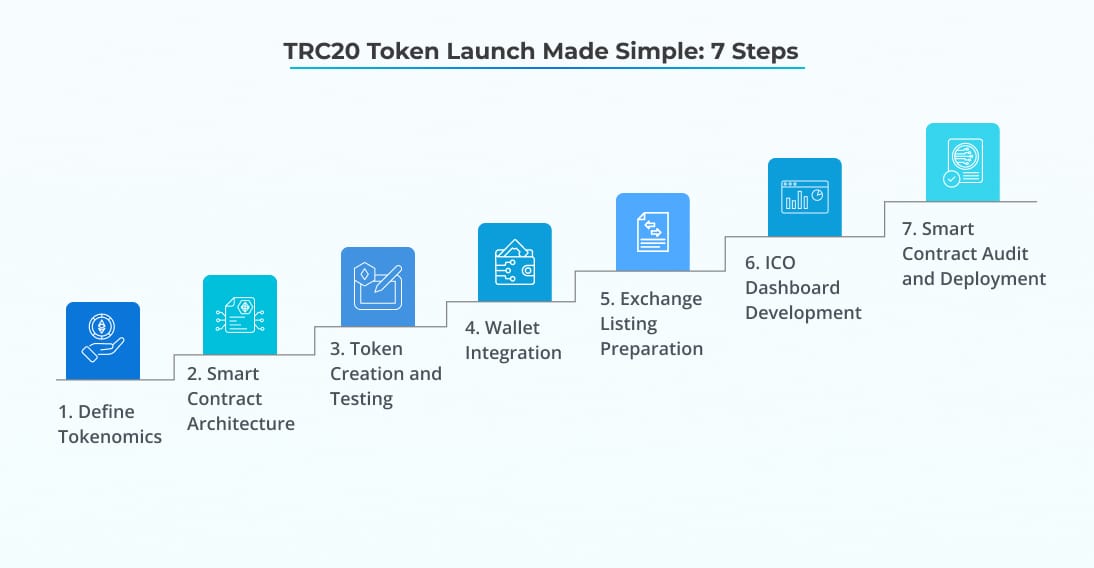 TRC20 Token Launch Made Simple: 7 Steps

1. Define Tokenomics

2. Smart Contract Architecture

3. Token Creation and Testing

4. Wallet Integration

5. Exchange Listing Preparation

6. ICO Dashboard Development

7. Smart Contract Audit and Deployment